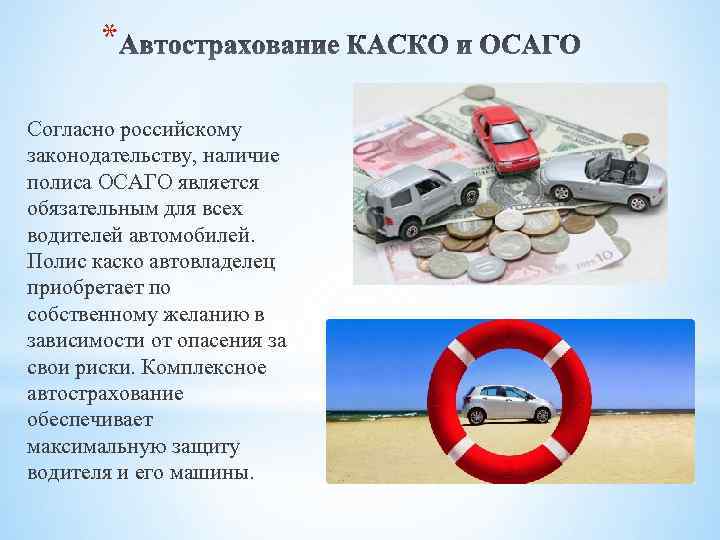 *Автострахование КАСКО и ОСАГО

Согласно российскому законодательству, наличие полиса ОСАГО является обязательным для всех водителей автомобилей. Полис каско автовладелец приобретает по собственному желанию в зависимости от опасения за свои риски. Комплексное автострахование обеспечивает максимальную защиту водителя и его машины.